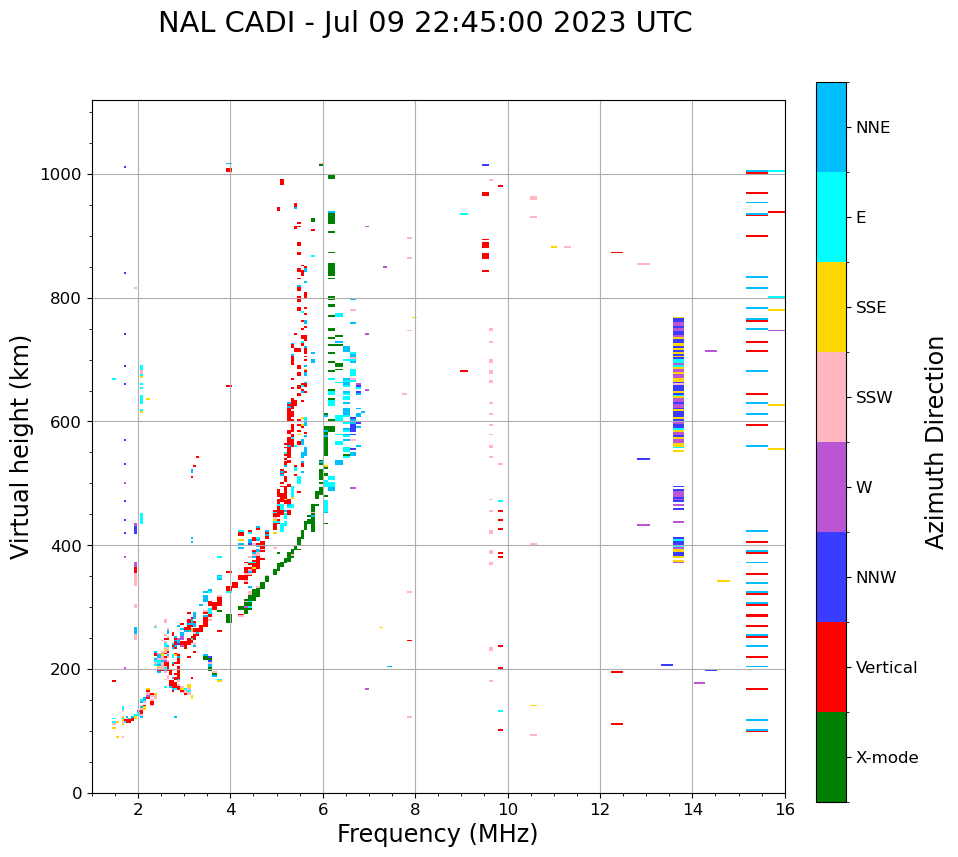 NAL CADI - Jul 09 22:45:00 2023 UTC

Virtual height (km)

1000
800
600
400
200
0

2
4
6
8
10
12
14
16

Frequency (MHz)

NNE
E
SSE
SSW
W
NNW
Vertical
X-mode

Azimuth Direction